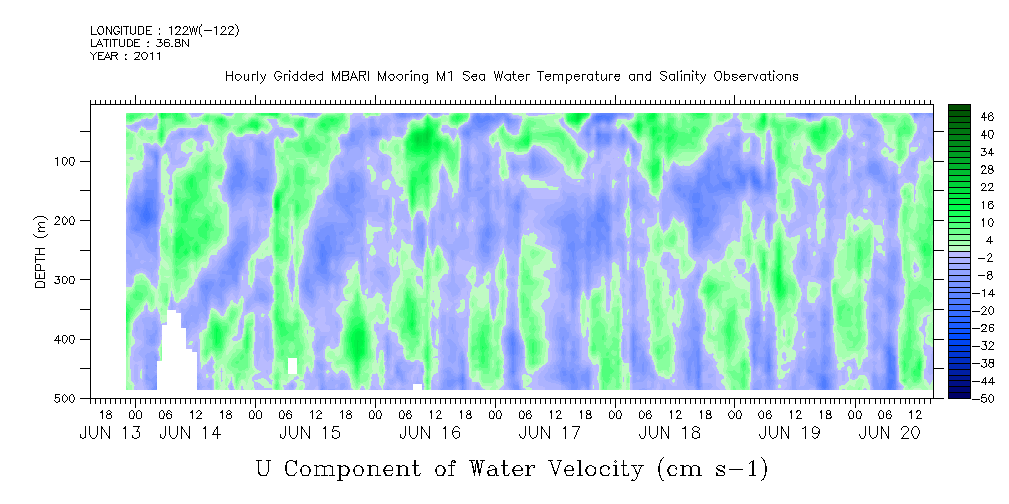 LONGITUDE : 122W(-122)
LATITUDE : 36.8N
YEAR : 2011

Hourly Gridded MBARI Mooring M1 Sea Water Temperature and Salinity Observations

DEPTH (m)

100
200
300
400
500

18 00 06 12 18 00 06 12 18 00 06 12 18 00 06 12 18 00 06 12 18 00 06 12 18 00 06 12 18 00 06 12
JUN 13 JUN 14 JUN 15 JUN 16 JUN 17 JUN 18 JUN 19 JUN 20

46
40
34
28
22
16
10
4
-2
-8
-14
-20
-26
-32
-38
-44
-50

U Component of Water Velocity (cm s-1)